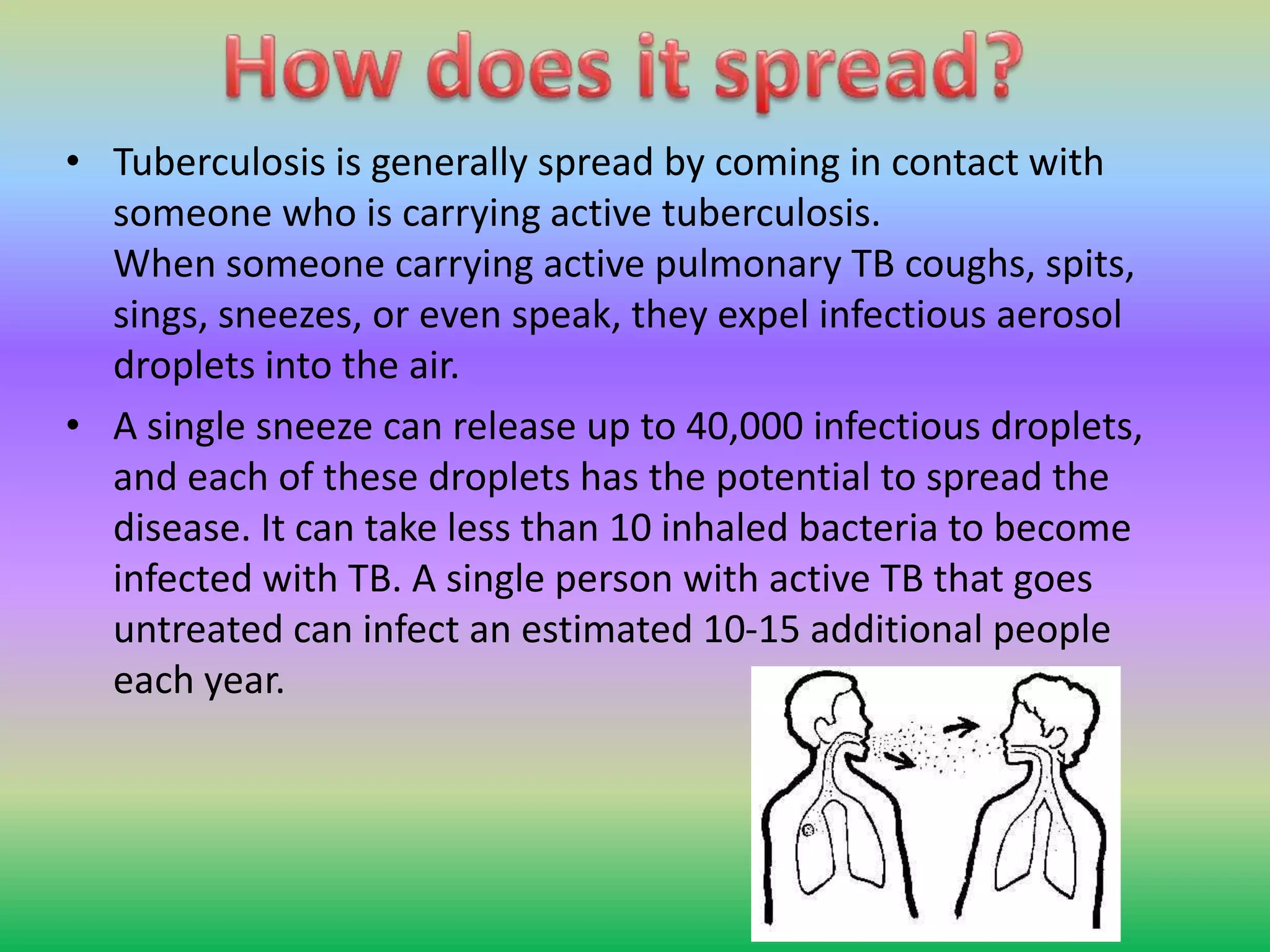 How does it spread?

• Tuberculosis is generally spread by coming in contact with someone who is carrying active tuberculosis.
When someone carrying active pulmonary TB coughs, spits, sings, sneezes, or even speak, they expel infectious aerosol droplets into the air.

• A single sneeze can release up to 40,000 infectious droplets, and each of these droplets has the potential to spread the disease. It can take less than 10 inhaled bacteria to become infected with TB. A single person with active TB that goes untreated can infect an estimated 10-15 additional people each year.